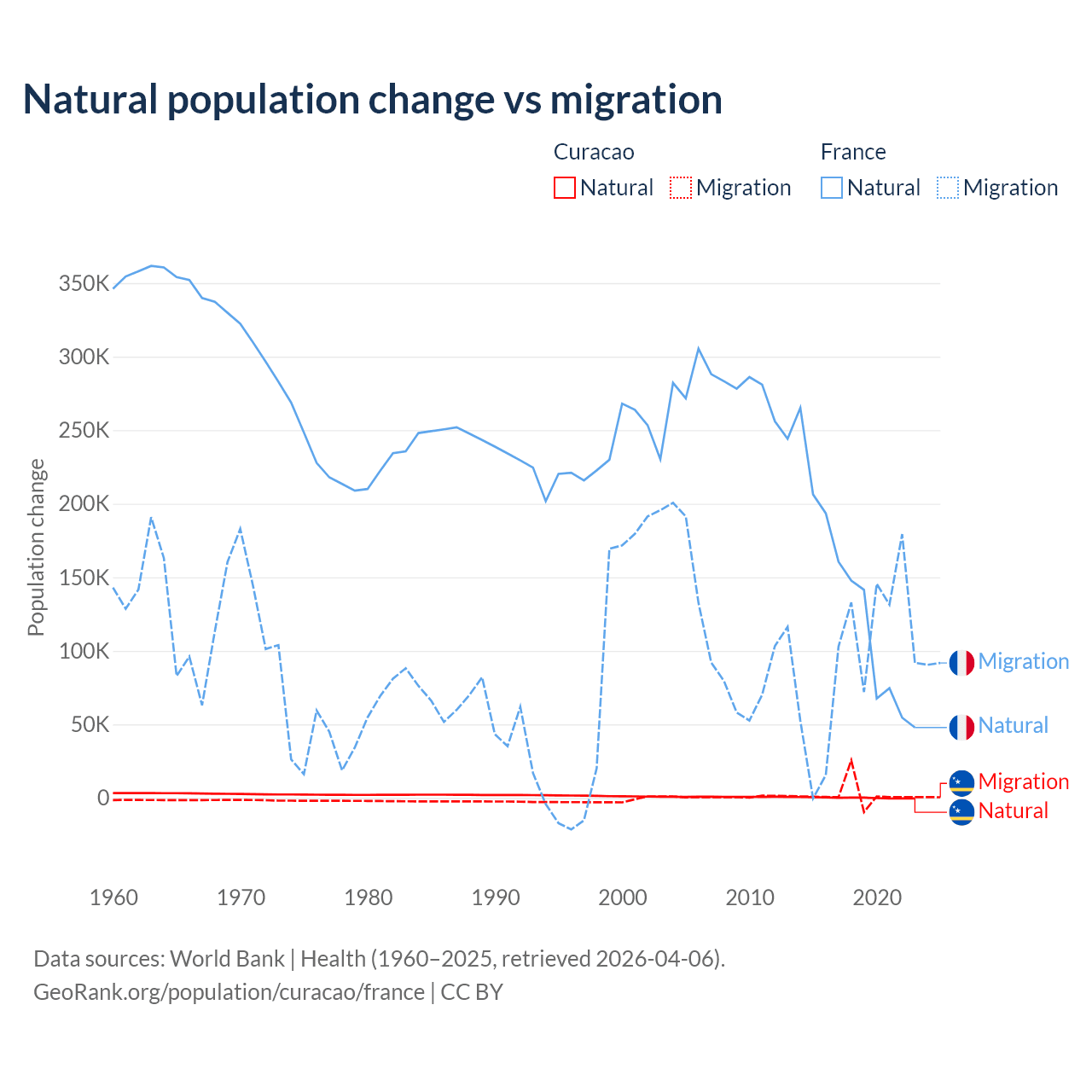 Natural population change vs migration

Curacao
Natural
Migration

France
Natural
Migration

Population change

350K
300K
250K
200K
150K
100K
50K
0

1960
1970
1980
1990
2000
2010
2020

Migration
Natural
Migration
Natural

Data sources: World Bank | Health (1960–2025, retrieved 2026-04-06).
GeoRank.org/population/curacao/france | CC BY